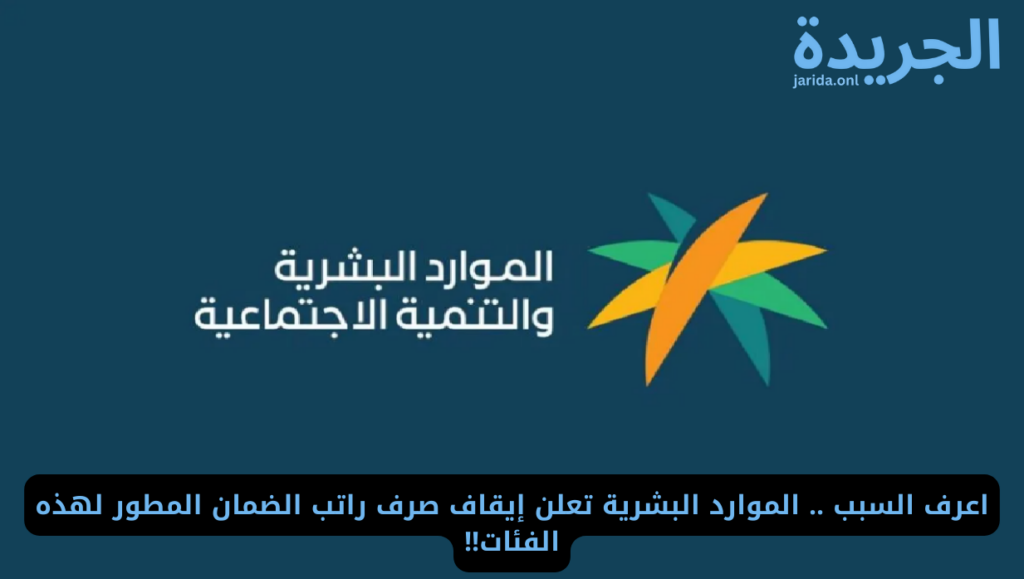 الجريدة
jarida.onl

الموارد البشرية
والتنمية الاجتماعية

اعرف السبب .. الموارد البشرية تعلن إيقاف صرف راتب الضمان المطور لهذه الفئات!!